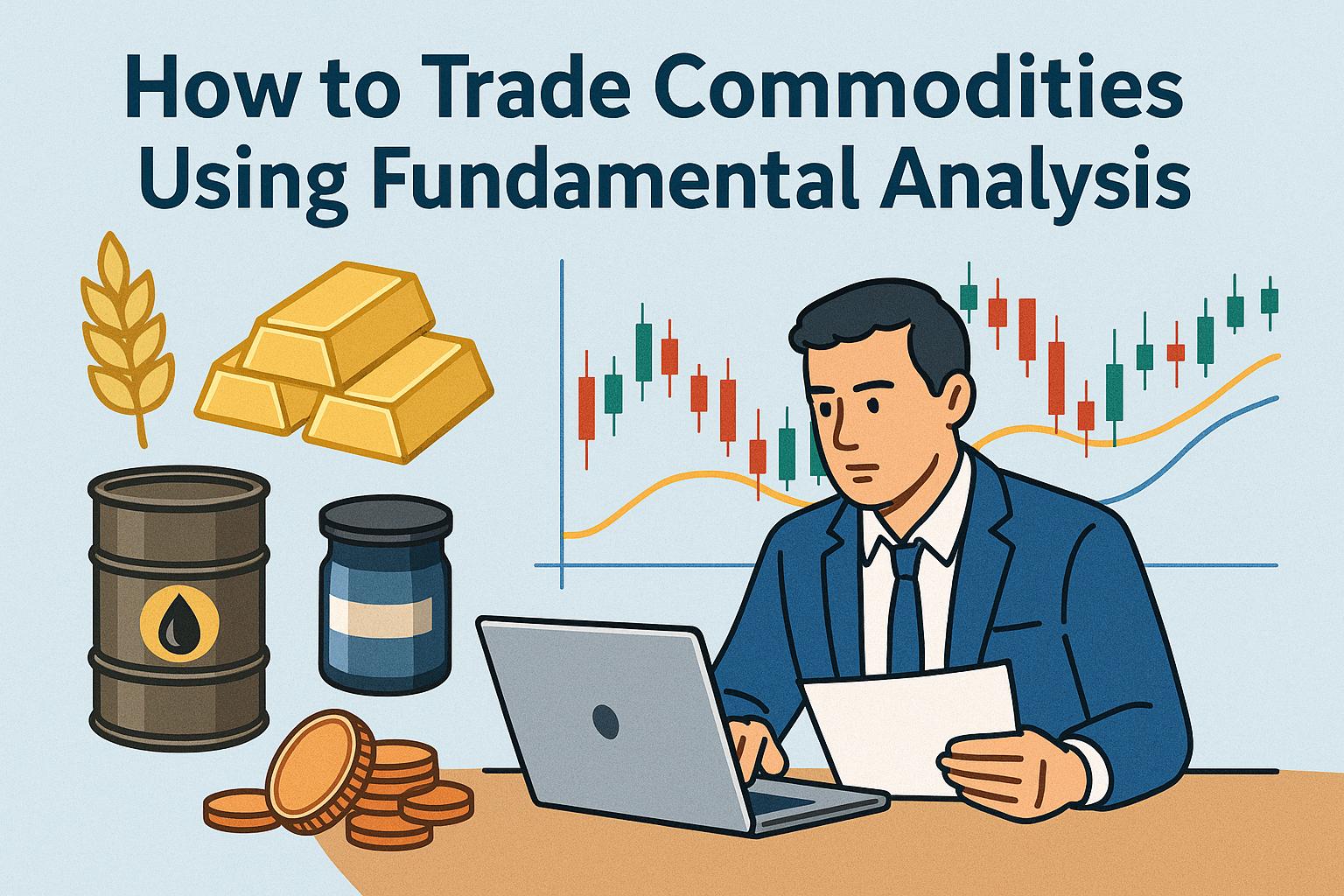 How to Trade Commodities Using Fundamental Analysis